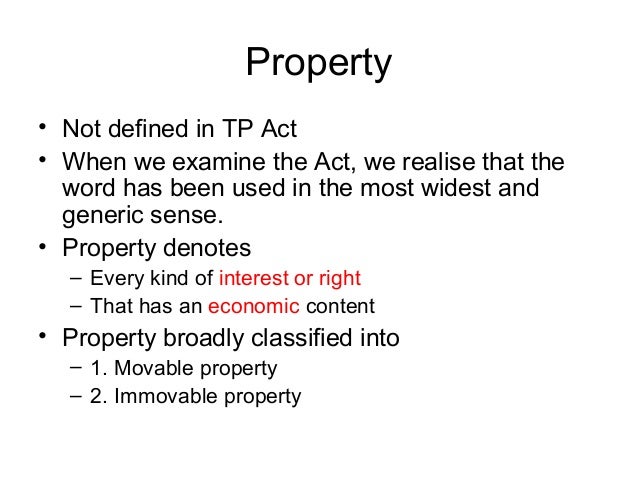 Property

• Not defined in TP Act
• When we examine the Act, we realise that the word has been used in the most widest and generic sense.
• Property denotes
– Every kind of interest or right
– That has an economic content
• Property broadly classified into
– 1. Movable property
– 2. Immovable property